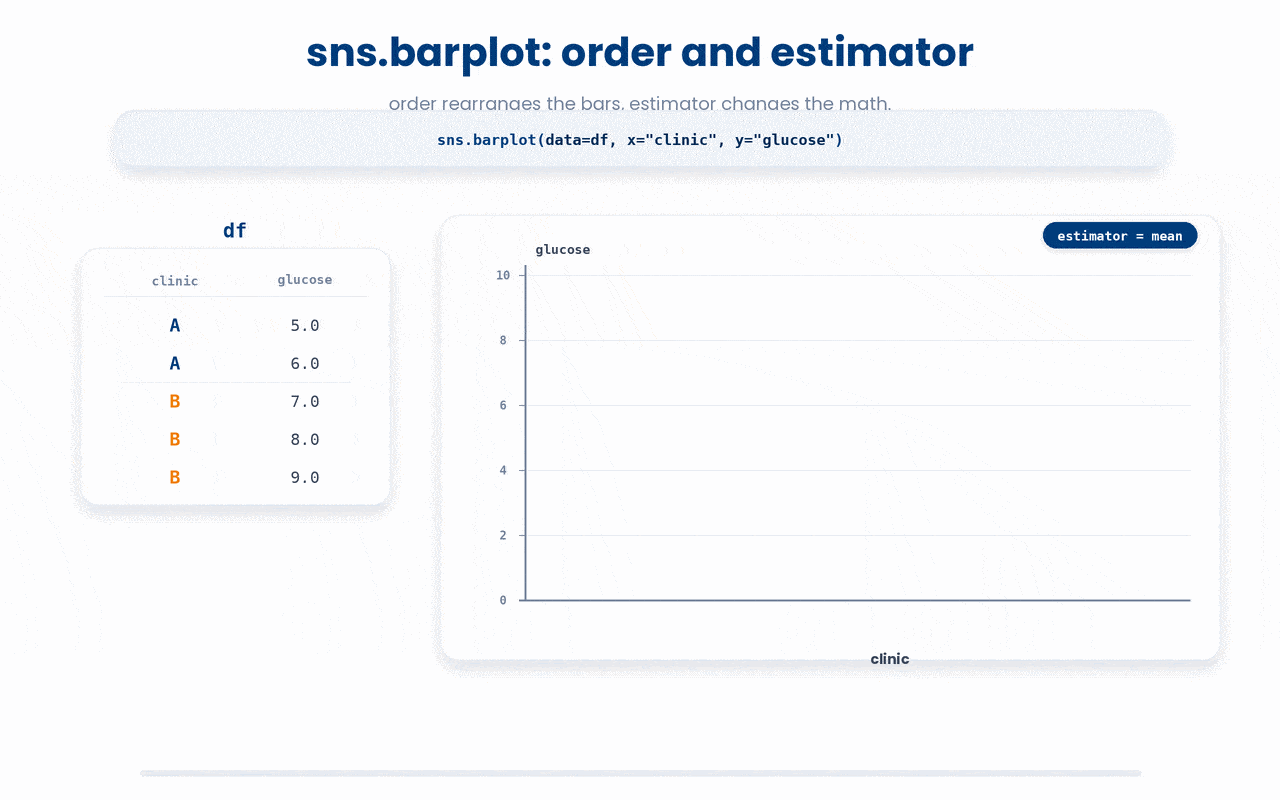 sns.barplot: order and estimator

order rearranges the bars. estimator changes the math.

sns.barplot(data=df, x="clinic", y="glucose")

df

| clinic | glucose |
|---|---|
| A | 5.0 |
| A | 6.0 |
| B | 7.0 |
| B | 8.0 |
| B | 9.0 |

estimator = mean

glucose

10
8
6
4
2
0

clinic